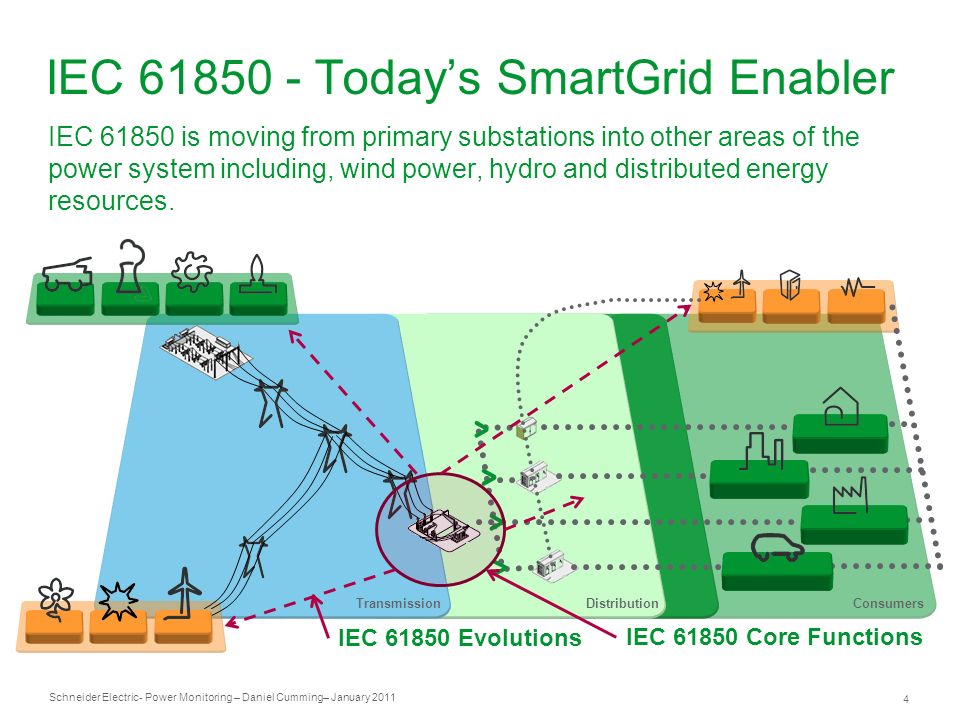 IEC 61850 - Today's SmartGrid Enabler

IEC 61850 is moving from primary substations into other areas of the power system including, wind power, hydro and distributed energy resources.

Transmission

Distribution

Consumers

IEC 61850 Evolutions

IEC 61850 Core Functions

Schneider Electric- Power Monitoring – Daniel Cumming– January 2011

4